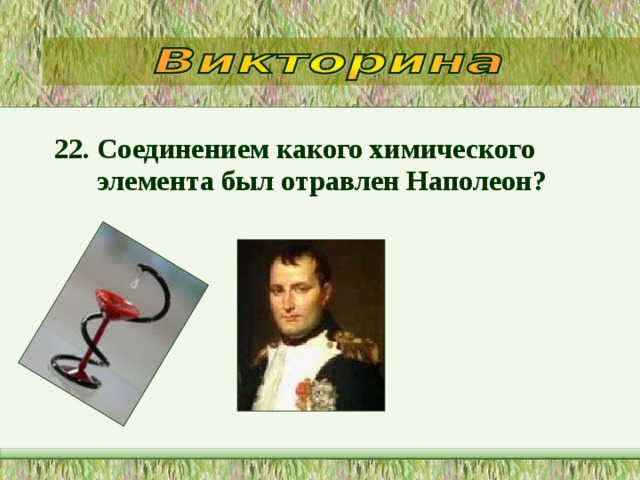 Викторина

22. Соединением какого химического элемента был отравлен Наполеон?